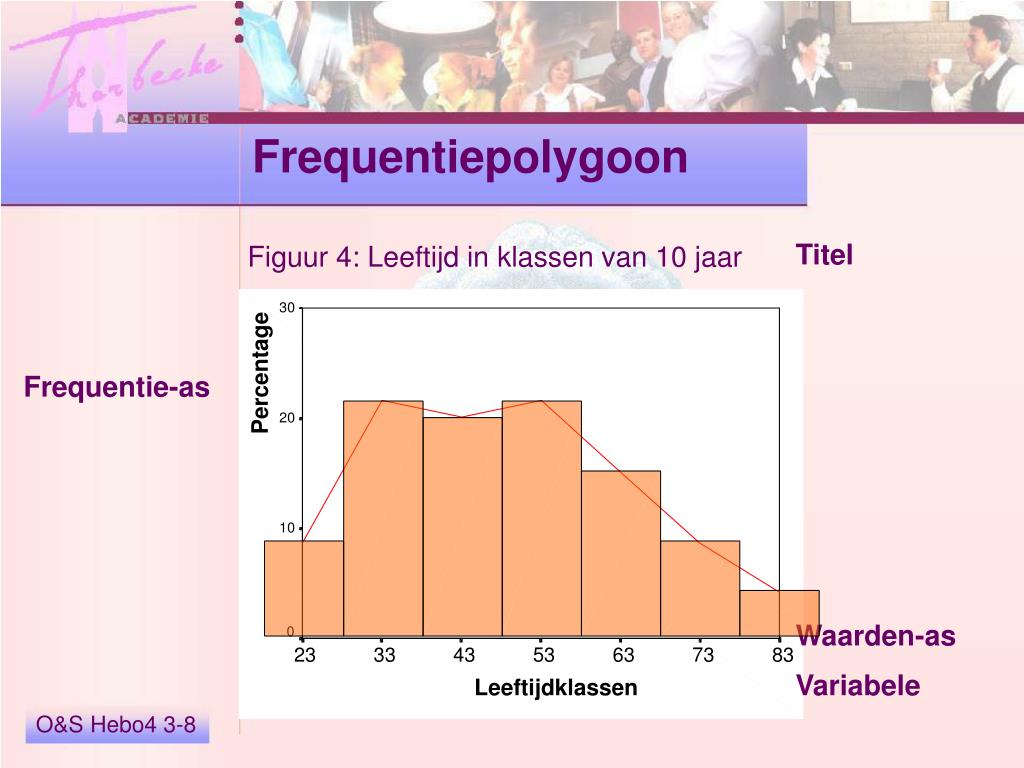 Thorbecke ACADEMIE

Frequentiepolygoon

Figuur 4: Leeftijd in klassen van 10 jaar

Titel

Frequentie-as

Percentage

30

20

10

0

23 33 43 53 63 73 83

Leeftijdklassen

Waarden-as

Variabele

O&S Hebo4 3-8